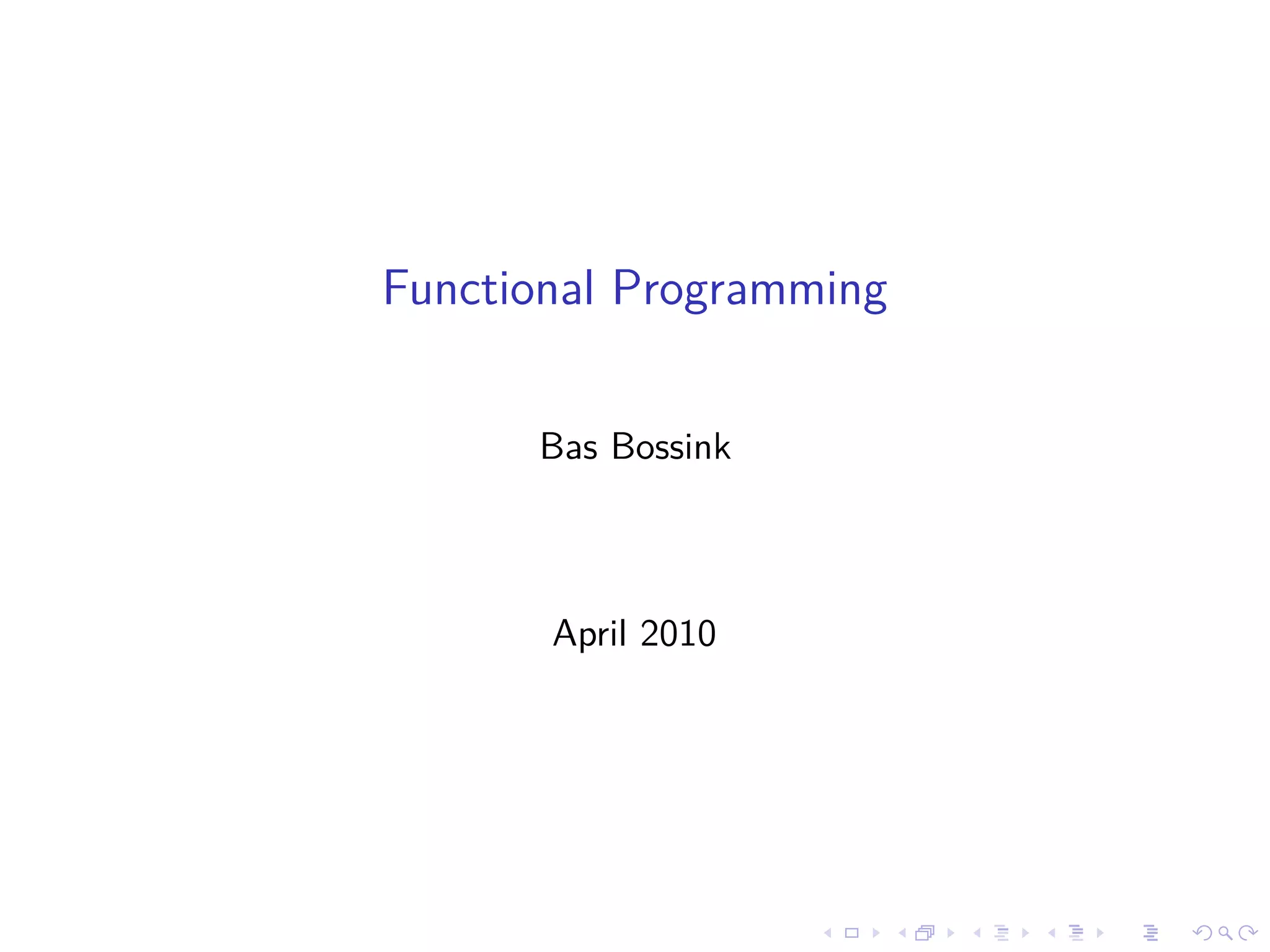 Functional Programming

Bas Bossink

April 2010